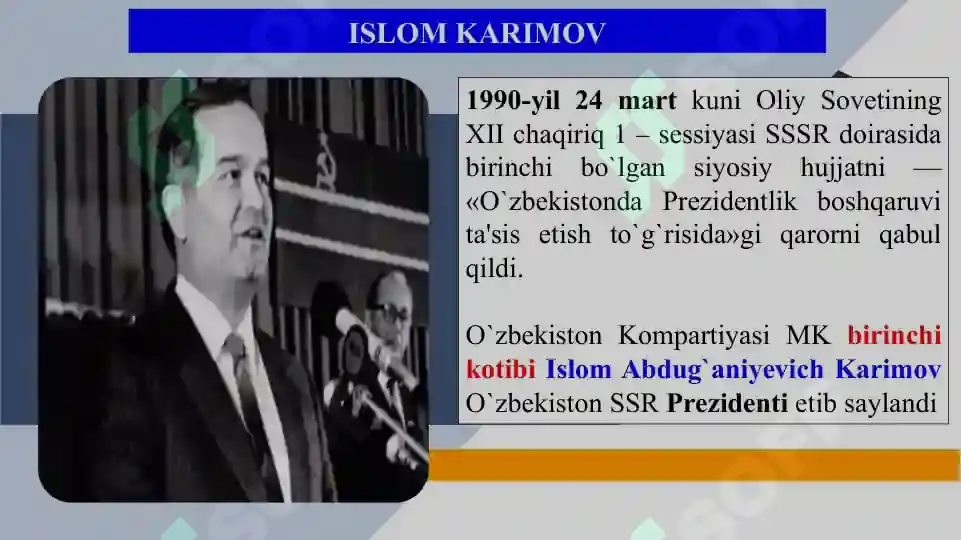 ISLOM KARIMOV

1990-yil 24 mart kuni Oliy Sovetining XII chaqiriq 1 – sessiyasi SSSR doirasida birinchi bo`lgan siyosiy hujjatni — «O`zbekistonda Prezidentlik boshqaruvi ta'sis etish to`g`risida»gi qarorni qabul qildi.

O`zbekiston Kompartiyasi MK birinchi kotibi Islom Abdug`aniyevich Karimov O`zbekiston SSR Prezidenti etib saylandi